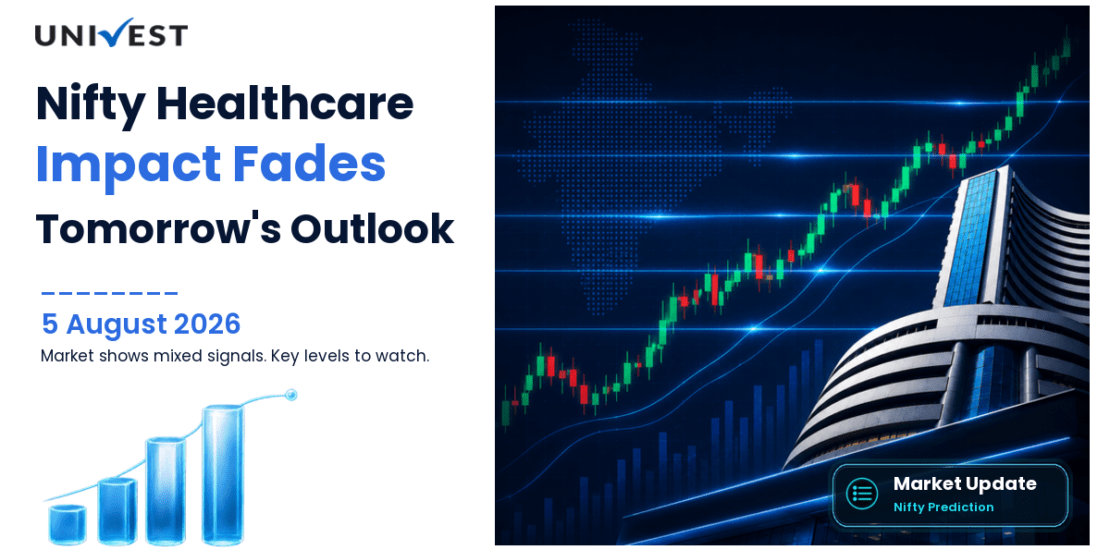 UNIVEST

Nifty Healthcare
Impact Fades
Tomorrow's Outlook

5 August 2026
Market shows mixed signals. Key levels to watch.

Market Update
Nifty Prediction